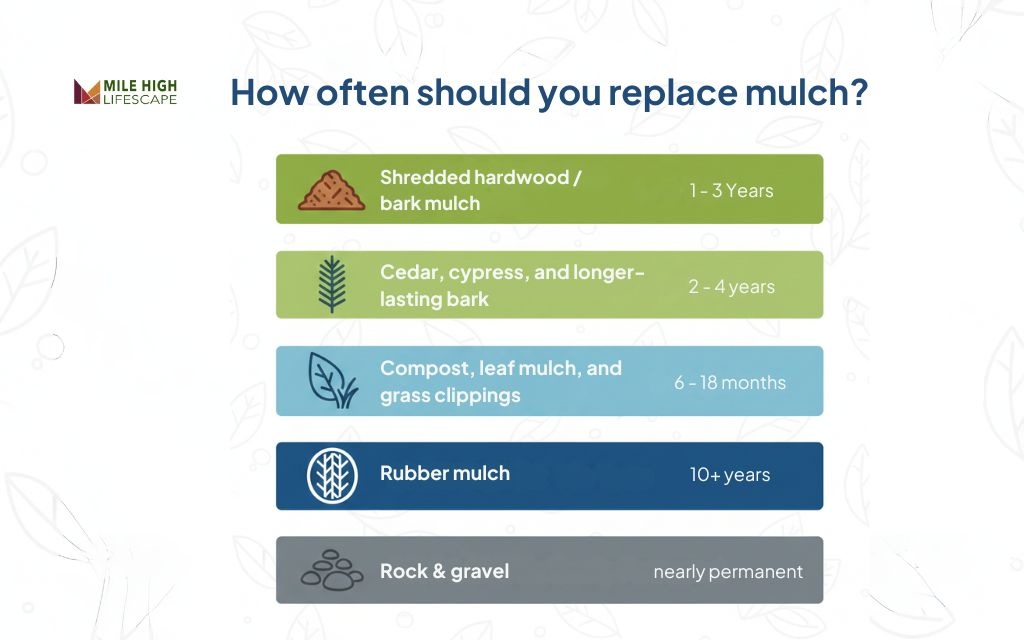 MILE HIGH LIFESCAPE

How often should you replace mulch?

Shredded hardwood / bark mulch 1 - 3 Years

Cedar, cypress, and longer-lasting bark 2 - 4 years

Compost, leaf mulch, and grass clippings 6 - 18 months

Rubber mulch 10+ years

Rock & gravel nearly permanent